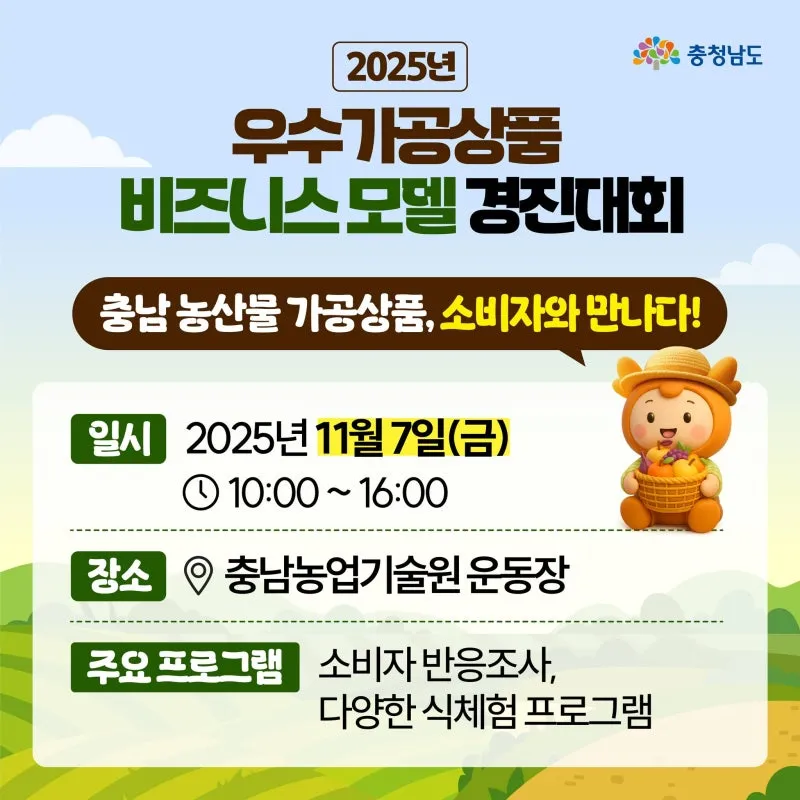 충청남도

2025년

우수가공상품
비즈니스 모델 경진대회

충남 농산물 가공상품, 소비자와 만나다!

일시 2025년 11월 7일(금)
10:00 ~ 16:00

장소 충남농업기술원 운동장

주요 프로그램 소비자 반응조사,
다양한 식체험 프로그램